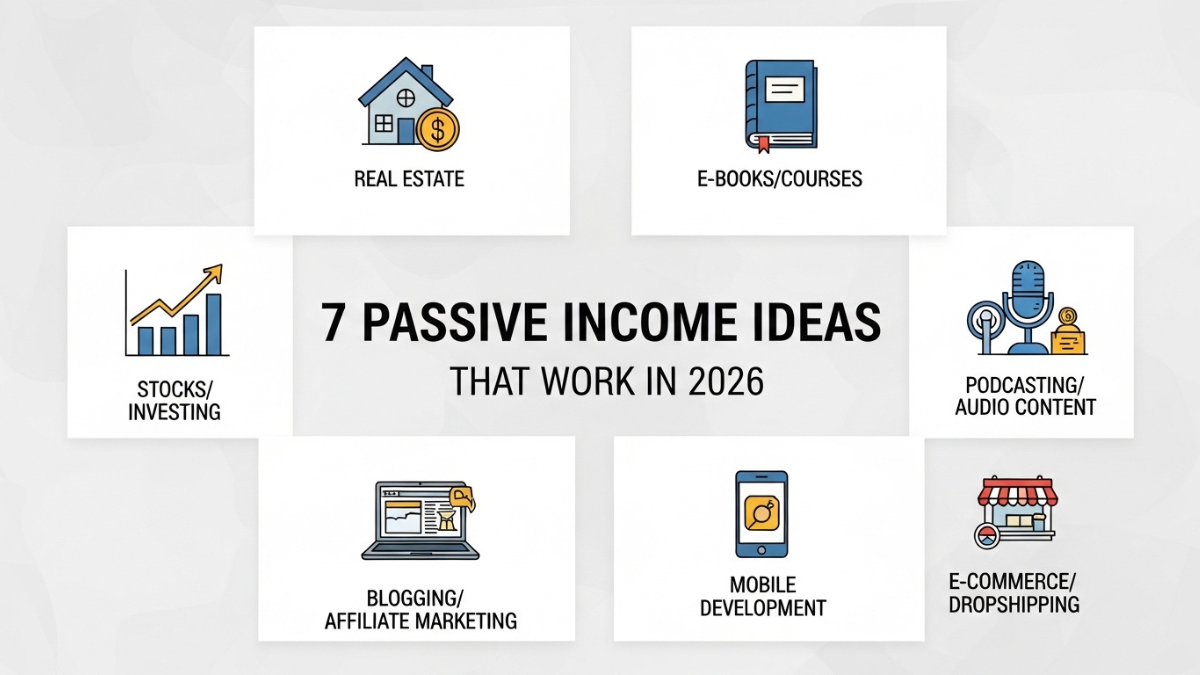 REAL ESTATE

E-BOOKS/COURSES

STOCKS/ INVESTING

7 PASSIVE INCOME IDEAS

THAT WORK IN 2026

PODCASTING/ AUDIO CONTENT

BLOGGING/ AFFILIATE MARKETING

MOBILE DEVELOPMENT

E-COMMERCE/ DROPSHIPPING